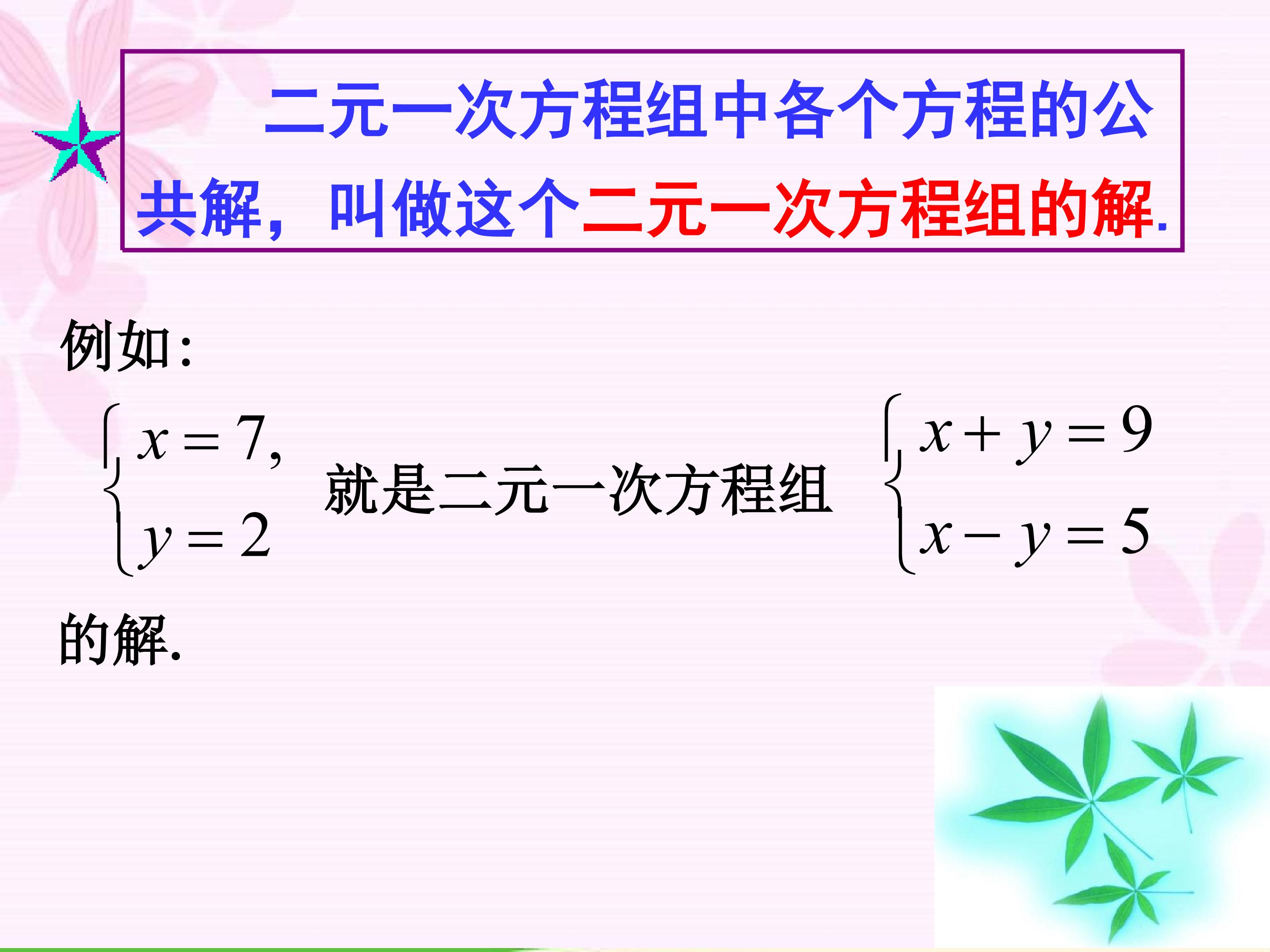 二元一次方程组中各个方程的公共解，叫做这个二元一次方程组的解.

例如：

$\begin{cases} x=7, \\ y=2 \end{cases}$ 就是二元一次方程组 $\begin{cases} x+y=9 \\ x-y=5 \end{cases}$

的解.